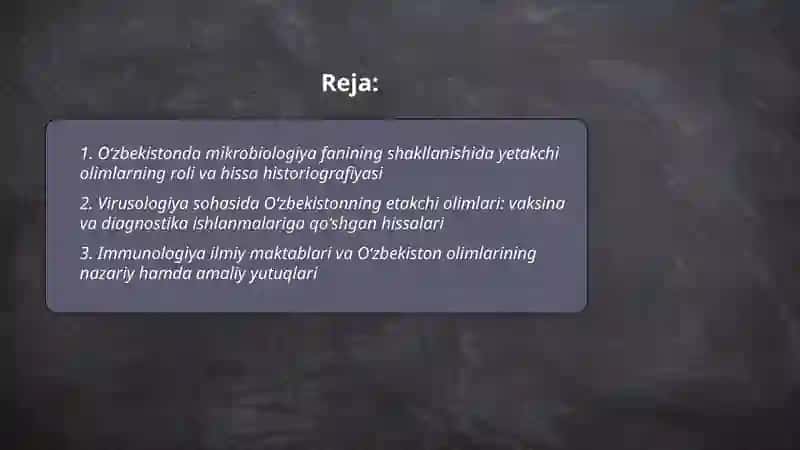 Reja:

1. O‘zbekistonda mikrobiologiya fanining shakllanishida yetakchi olimlarning roli va hissa historiografiyasi

2. Virusologiya sohasida O‘zbekistonning etakchi olimlari: vaksina va diagnostika ishlanmalariga qo‘shgan hissalari

3. Immunologiya ilmiy maktablari va O‘zbekiston olimlarining nazariy hamda amaliy yutuqlari